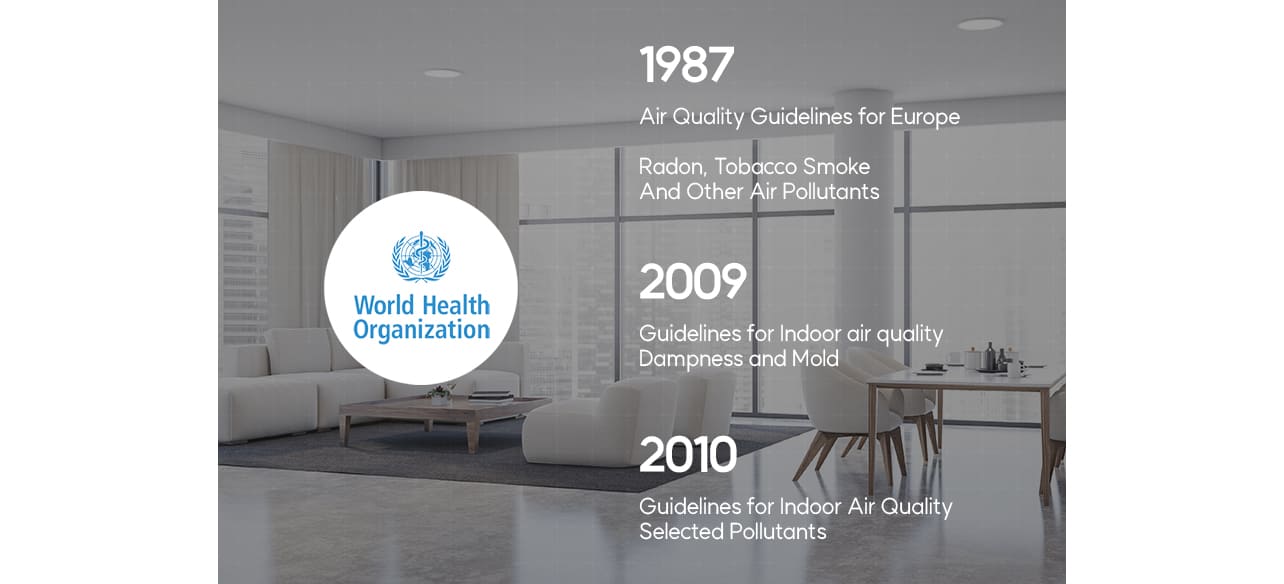 World Health Organization

1987

Air Quality Guidelines for Europe

Radon, Tobacco Smoke And Other Air Pollutants

2009

Guidelines for Indoor air quality Dampness and Mold

2010

Guidelines for Indoor Air Quality Selected Pollutants